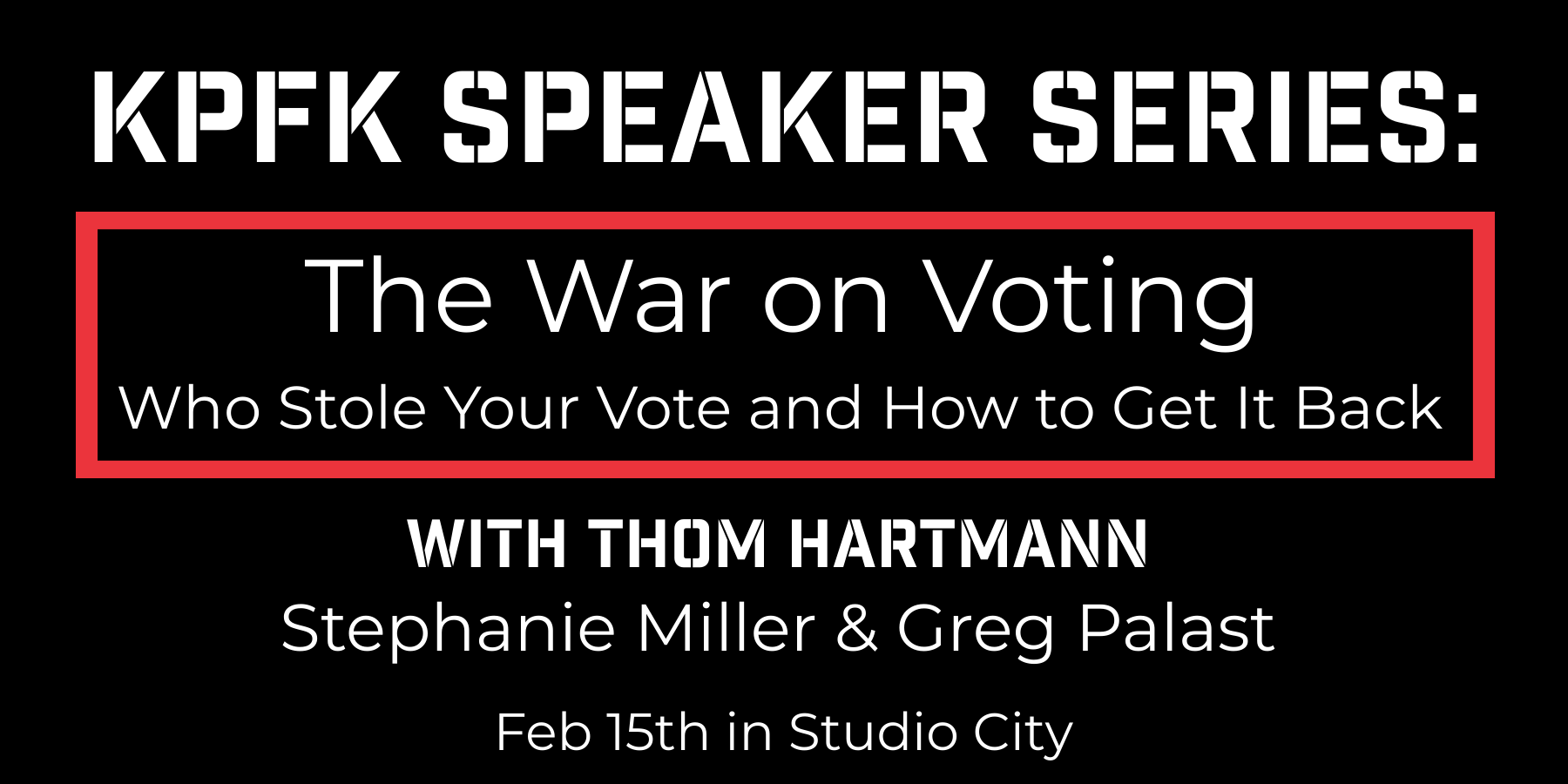 KPFK SPEAKER SERIES:

The War on Voting

Who Stole Your Vote and How to Get It Back

WITH THOM HARTMANN

Stephanie Miller & Greg Palast

Feb 15th in Studio City